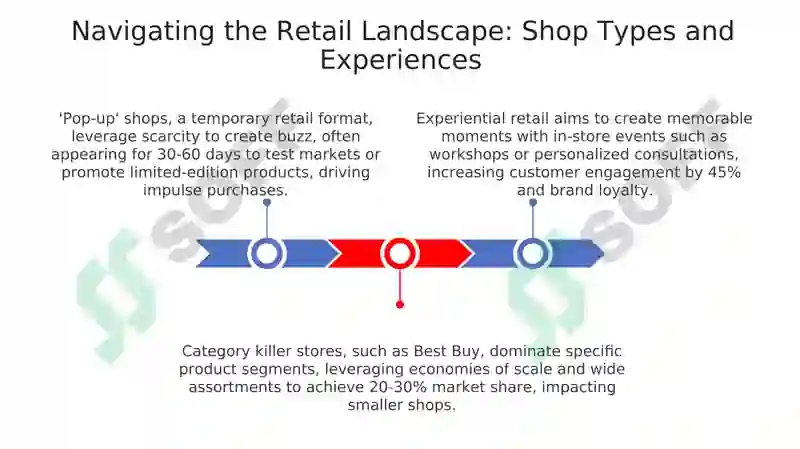 Navigating the Retail Landscape: Shop Types and Experiences

'Pop-up' shops, a temporary retail format, leverage scarcity to create buzz, often appearing for 30-60 days to test markets or promote limited-edition products, driving impulse purchases.

Experiential retail aims to create memorable moments with in-store events such as workshops or personalized consultations, increasing customer engagement by 45% and brand loyalty.

Category killer stores, such as Best Buy, dominate specific product segments, leveraging economies of scale and wide assortments to achieve 20-30% market share, impacting smaller shops.

SOFT

SOFT